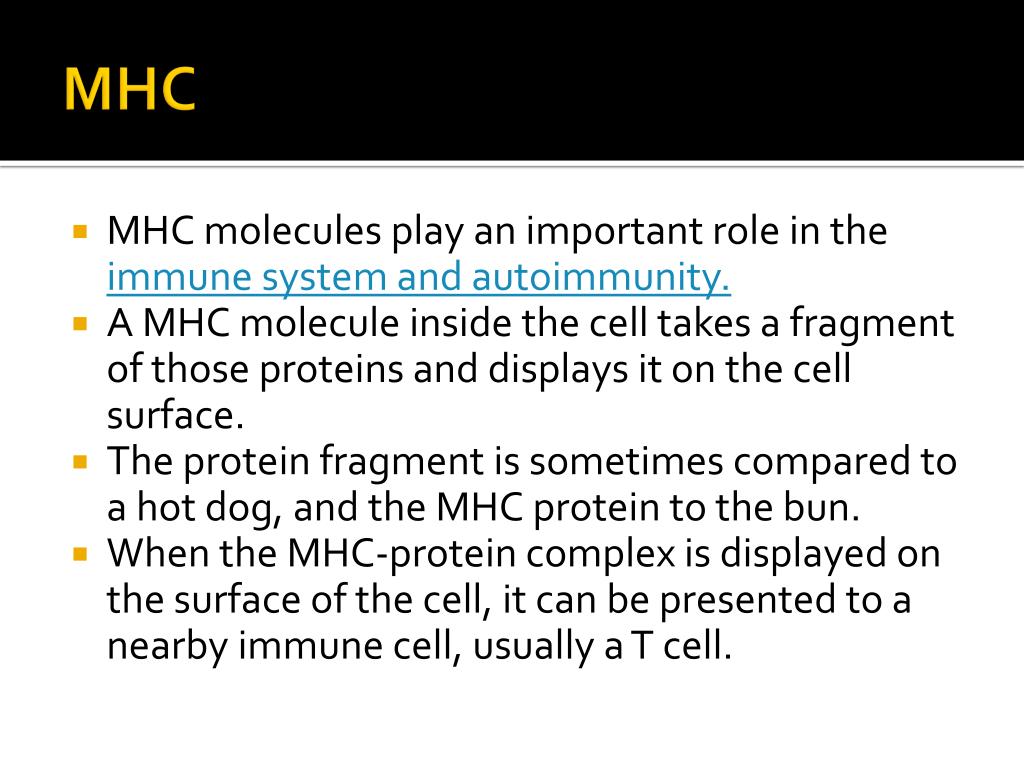 MHC

- MHC molecules play an important role in the immune system and autoimmunity.
- A MHC molecule inside the cell takes a fragment of those proteins and displays it on the cell surface.
- The protein fragment is sometimes compared to a hot dog, and the MHC protein to the bun.
- When the MHC-protein complex is displayed on the surface of the cell, it can be presented to a nearby immune cell, usually a T cell.